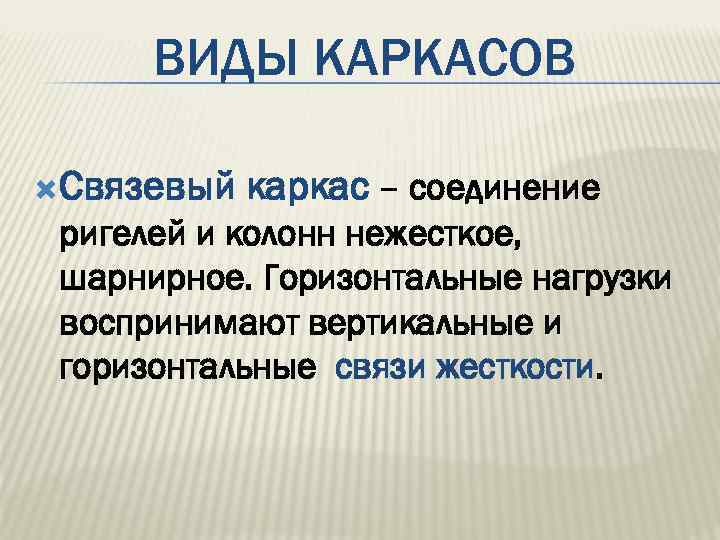 ВИДЫ КАРКАСОВ

Связевый каркас – соединение ригелей и колонн нежесткое, шарнирное. Горизонтальные нагрузки воспринимают вертикальные и горизонтальные связи жесткости.